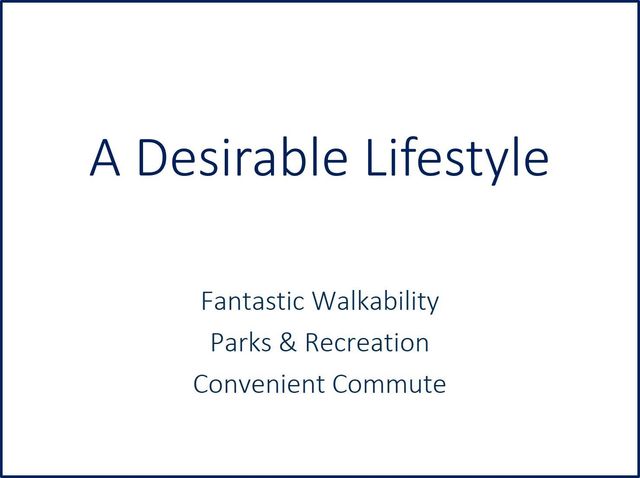 A Desirable Lifestyle

Fantastic Walkability
Parks & Recreation
Convenient Commute